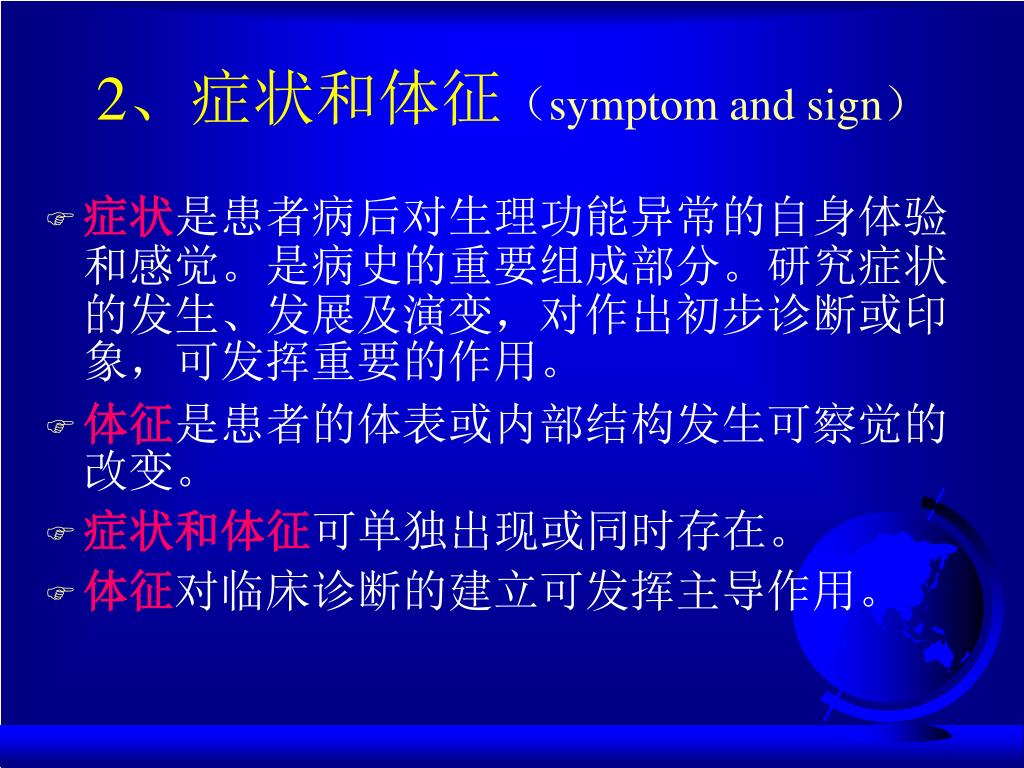 2、症状和体征（symptom and sign）

症状是患者病后对生理功能异常的自身体验和感觉。是病史的重要组成部分。研究症状的发生、发展及演变，对作出初步诊断或印象，可发挥重要的作用。

体征是患者的体表或内部结构发生可察觉的改变。

症状和体征可单独出现或同时存在。

体征对临床诊断的建立可发挥主导作用。